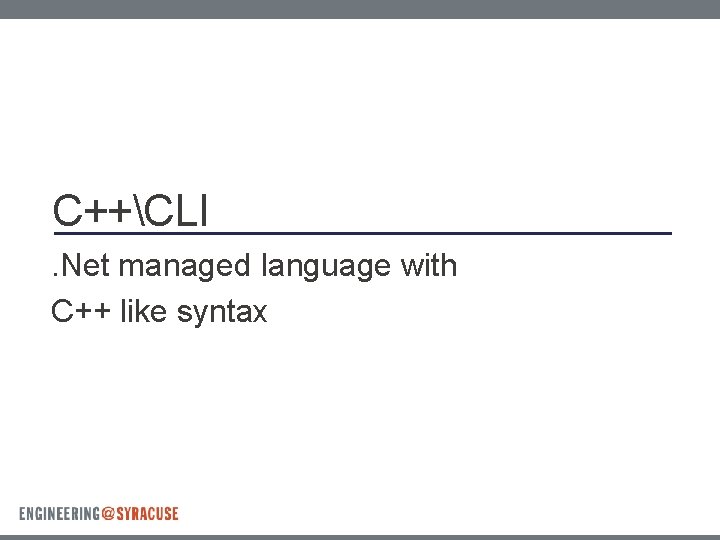 C++\CLI

.Net managed language with
C++ like syntax

ENGINEERING@SYRACUSE